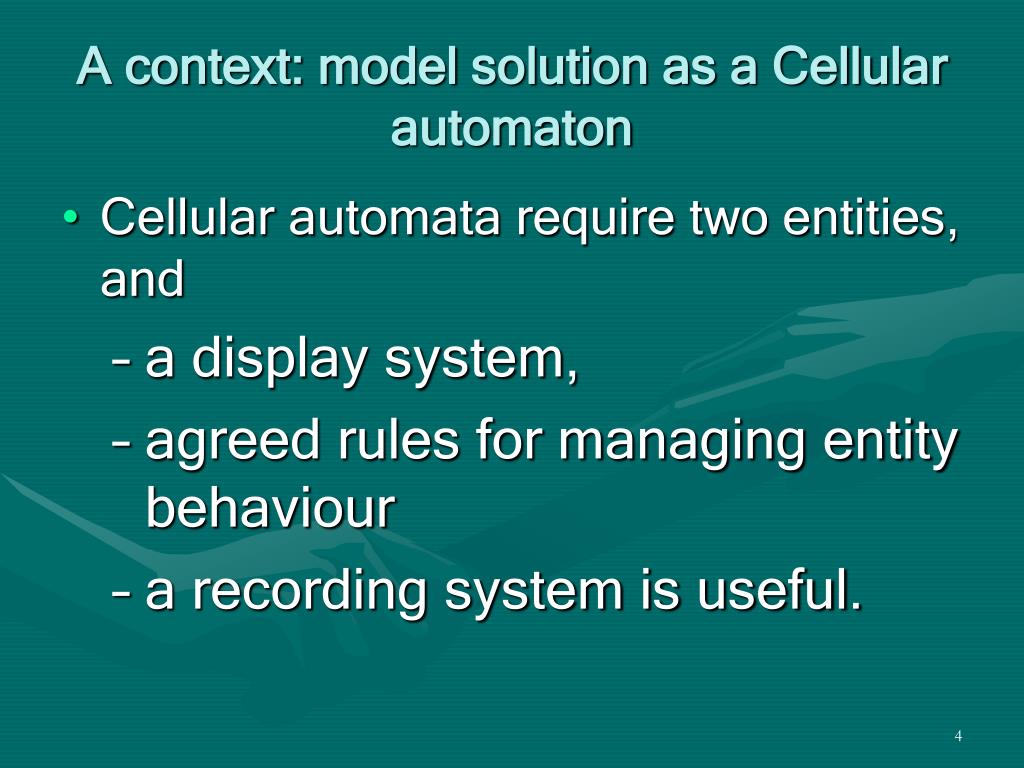 A context: model solution as a Cellular automaton

• Cellular automata require two entities, and

– a display system,

– agreed rules for managing entity behaviour

– a recording system is useful.

4